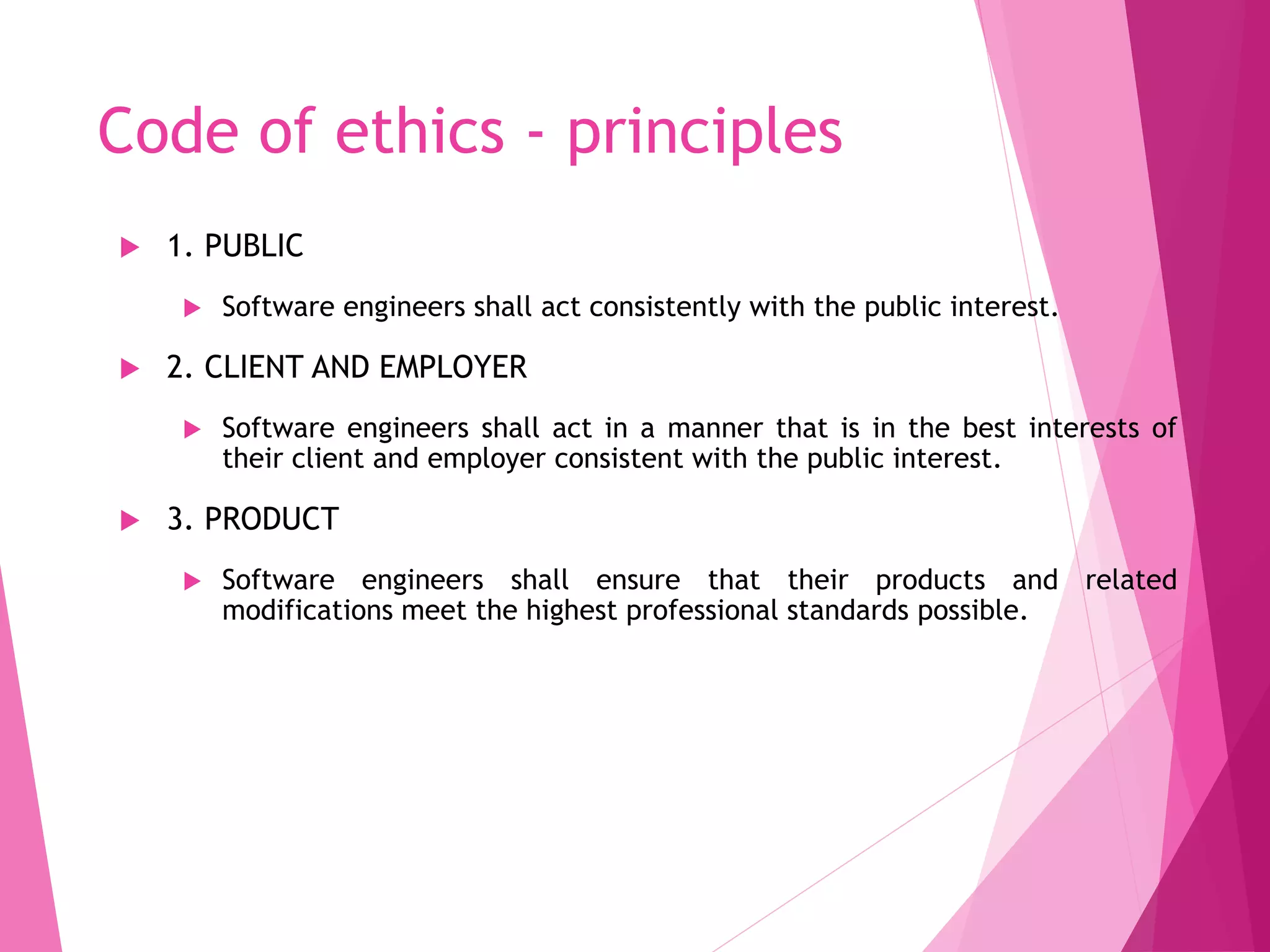 Code of ethics - principles

1. PUBLIC

Software engineers shall act consistently with the public interest.

2. CLIENT AND EMPLOYER

Software engineers shall act in a manner that is in the best interests of their client and employer consistent with the public interest.

3. PRODUCT

Software engineers shall ensure that their products and related modifications meet the highest professional standards possible.